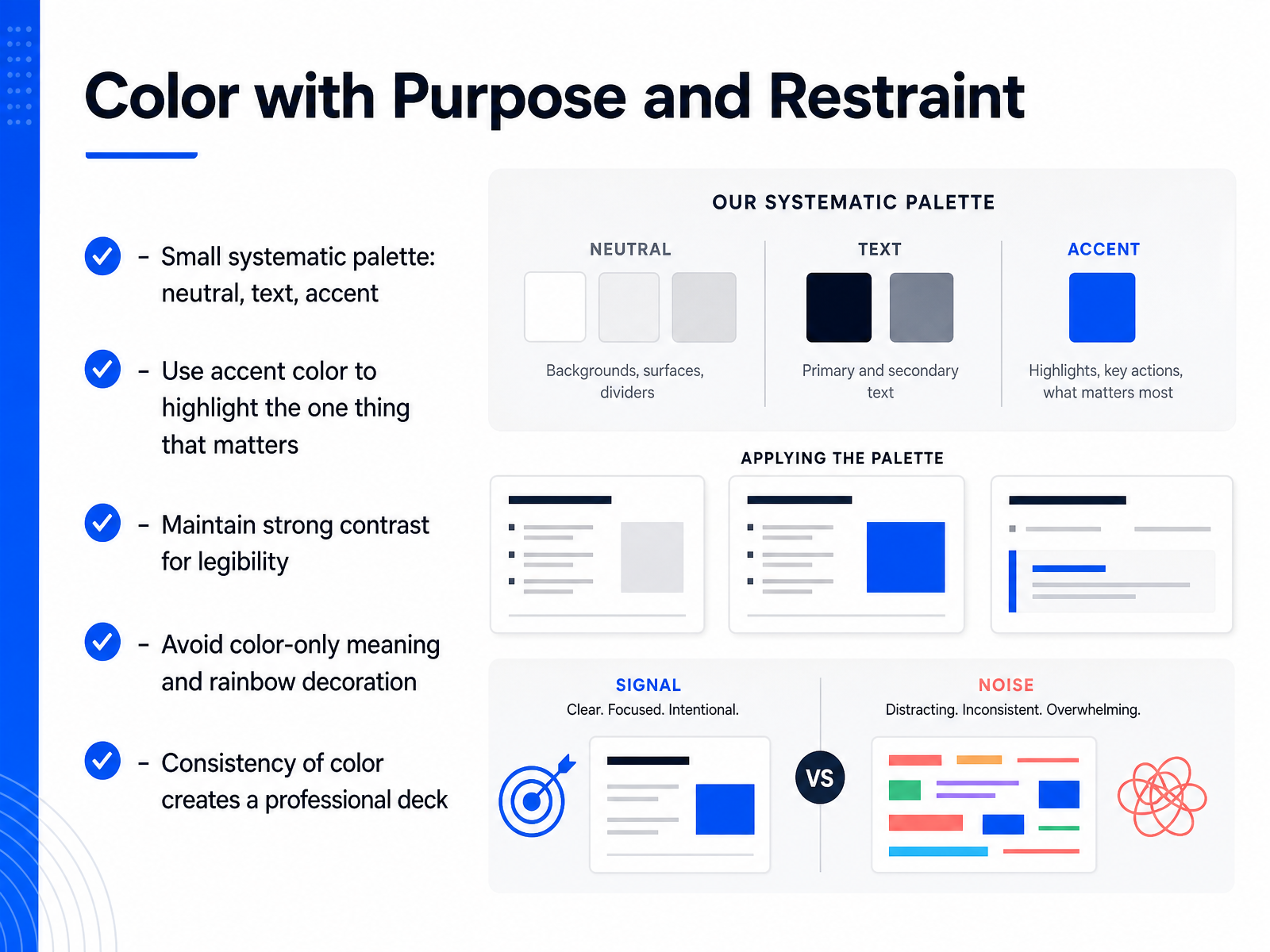 Color with Purpose and Restraint

- Small systematic palette: neutral, text, accent

- Use accent color to highlight the one thing that matters

- Maintain strong contrast for legibility

- Avoid color-only meaning and rainbow decoration

- Consistency of color creates a professional deck

OUR SYSTEMATIC PALETTE

NEUTRAL
Backgrounds, surfaces, dividers

TEXT
Primary and secondary text

ACCENT
Highlights, key actions, what matters most

APPLYING THE PALETTE

SIGNAL
Clear. Focused. Intentional.

VS

NOISE
Distracting. Inconsistent. Overwhelming.